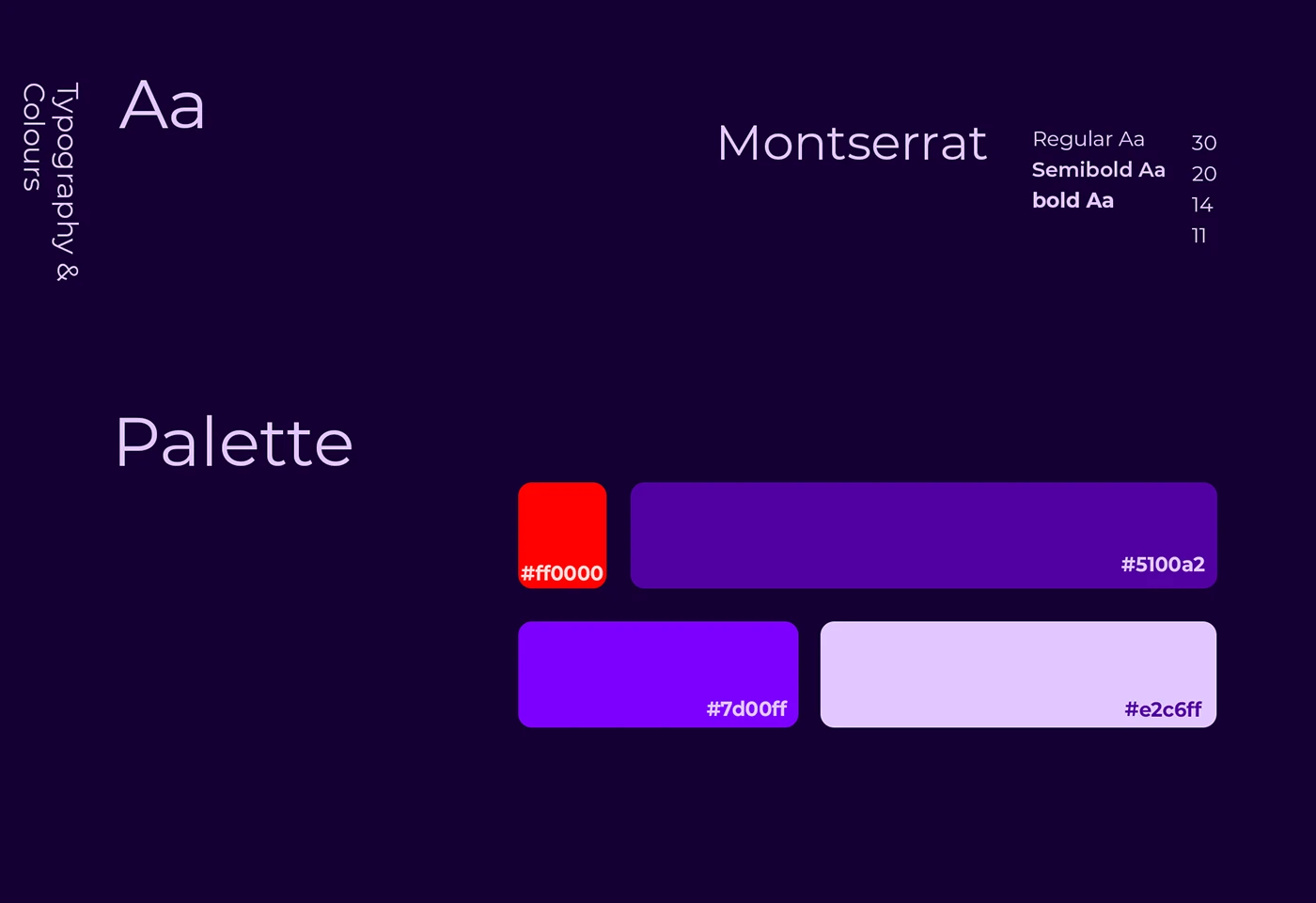 Typography &
Colours

Aa

Montserrat

Regular Aa
Semibold Aa
bold Aa

30
20
14
11

Palette

#ff0000

#5100a2

#7d00ff

#e2c6ff